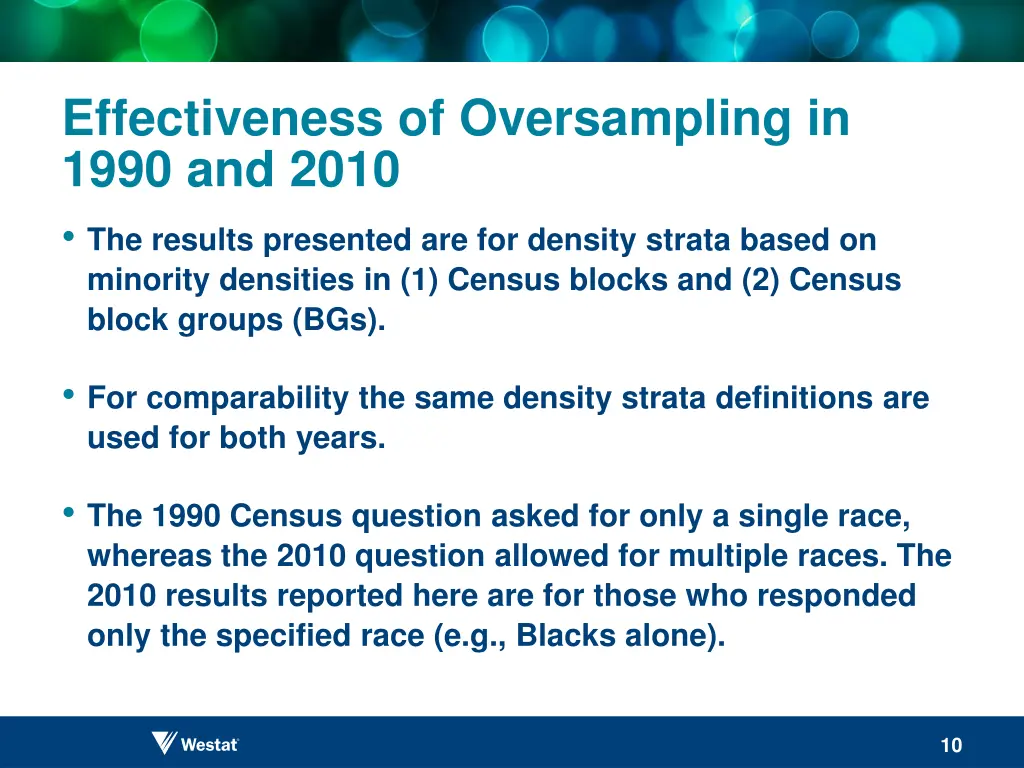 Effectiveness of Oversampling in 1990 and 2010

• The results presented are for density strata based on minority densities in (1) Census blocks and (2) Census block groups (BGs).

• For comparability the same density strata definitions are used for both years.

• The 1990 Census question asked for only a single race, whereas the 2010 question allowed for multiple races. The 2010 results reported here are for those who responded only the specified race (e.g., Blacks alone).

Westat

10